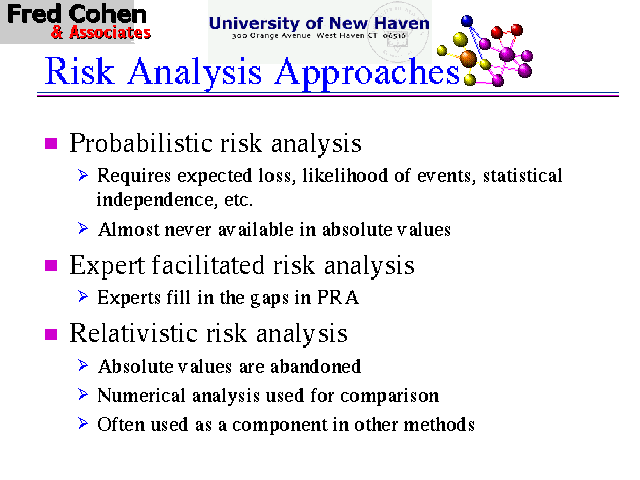 Fred Cohen
& Associates

University of New Haven
300 Orange Avenue West Haven CT 06516

Risk Analysis Approaches

■ Probabilistic risk analysis
➢ Requires expected loss, likelihood of events, statistical independence, etc.
➢ Almost never available in absolute values

■ Expert facilitated risk analysis
➢ Experts fill in the gaps in PRA

■ Relativistic risk analysis
➢ Absolute values are abandoned
➢ Numerical analysis used for comparison
➢ Often used as a component in other methods